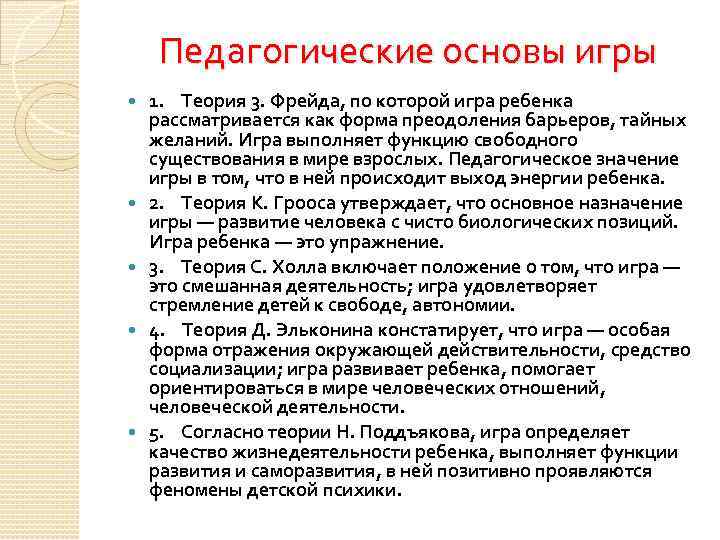 Педагогические основы игры

1. Теория З. Фрейда, по которой игра ребенка рассматривается как форма преодоления барьеров, тайных желаний. Игра выполняет функцию свободного существования в мире взрослых. Педагогическое значение игры в том, что в ней происходит выход энергии ребенка.

2. Теория К. Грооса утверждает, что основное назначение игры — развитие человека с чисто биологических позиций. Игра ребенка — это упражнение.

3. Теория С. Холла включает положение о том, что игра — это смешанная деятельность; игра удовлетворяет стремление детей к свободе, автономии.

4. Теория Д. Эльконина констатирует, что игра — особая форма отражения окружающей действительности, средство социализации; игра развивает ребенка, помогает ориентироваться в мире человеческих отношений, человеческой деятельности.

5. Согласно теории Н. Поддъякова, игра определяет качество жизнедеятельности ребенка, выполняет функции развития и саморазвития, в ней позитивно проявляются феномены детской психики.